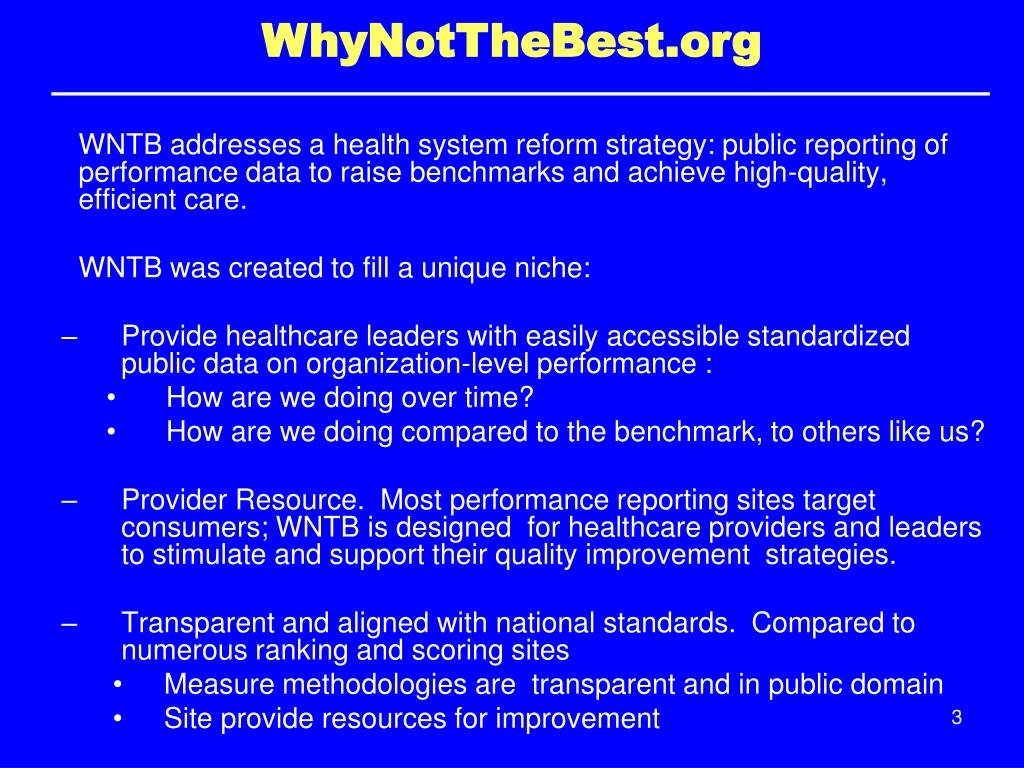 WhyNotTheBest.org

WNTB addresses a health system reform strategy: public reporting of performance data to raise benchmarks and achieve high-quality, efficient care.

WNTB was created to fill a unique niche:

– Provide healthcare leaders with easily accessible standardized public data on organization-level performance :
• How are we doing over time?
• How are we doing compared to the benchmark, to others like us?

– Provider Resource. Most performance reporting sites target consumers; WNTB is designed for healthcare providers and leaders to stimulate and support their quality improvement strategies.

– Transparent and aligned with national standards. Compared to numerous ranking and scoring sites
• Measure methodologies are transparent and in public domain
• Site provide resources for improvement

3